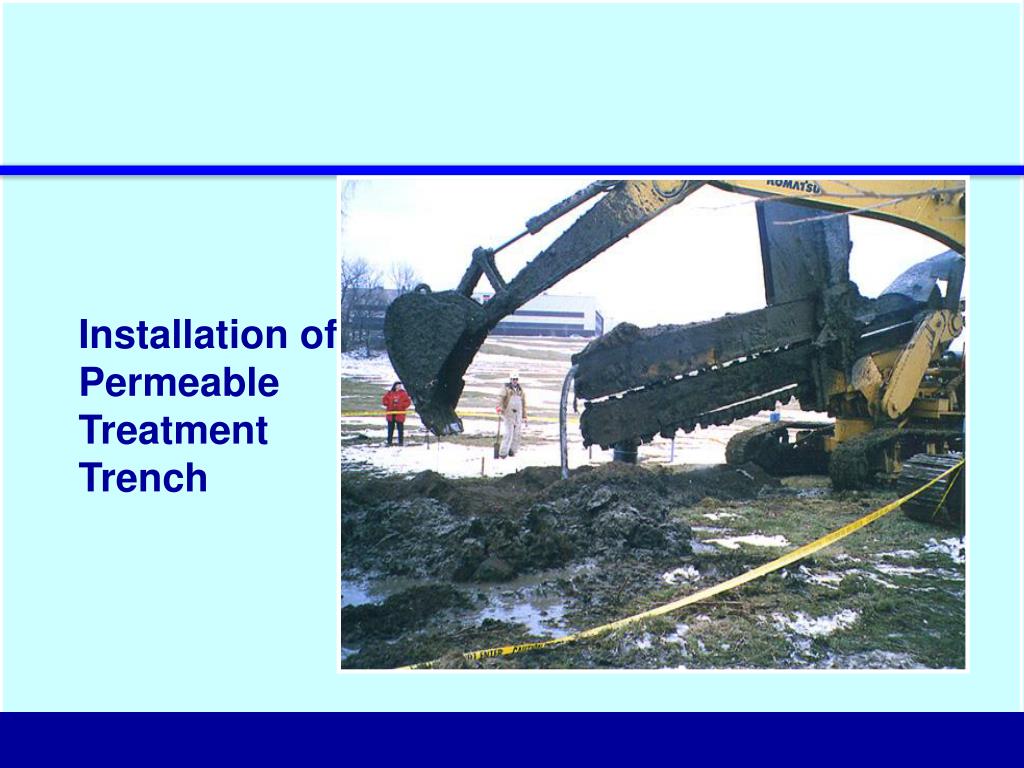 Installation of Permeable Treatment Trench

KOMATSU